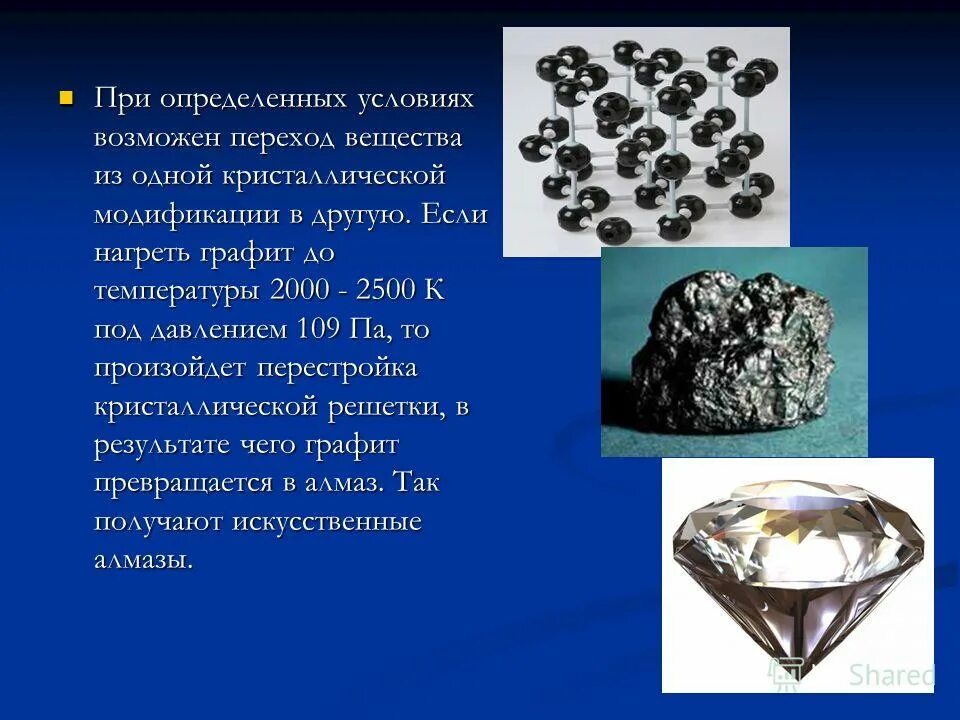 При определенных условиях возможен переход вещества из одной кристаллической модификации в другую. Если нагреть графит до температуры 2000 - 2500 К под давлением 109 Па, то произойдет перестройка кристаллической решетки, в результате чего графит превращается в алмаз. Так получают искусственные алмазы.

Shared